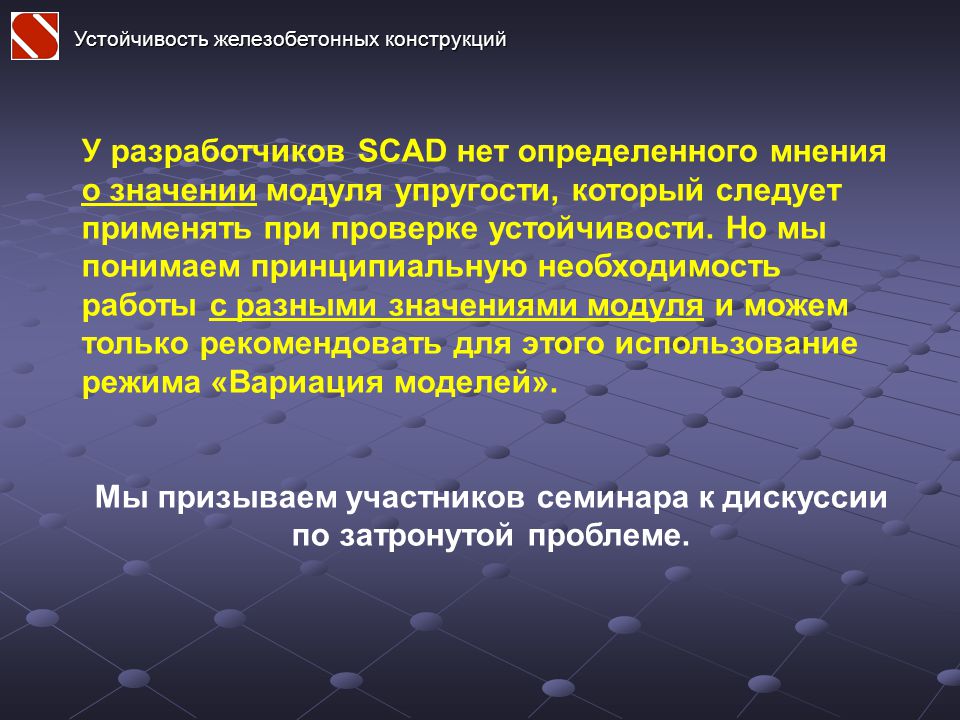 Устойчивость железобетонных конструкций

У разработчиков SCAD нет определенного мнения о значении модуля упругости, который следует применять при проверке устойчивости. Но мы понимаем принципиальную необходимость работы с разными значениями модуля и можем только рекомендовать для этого использование режима «Вариация моделей».

Мы призываем участников семинара к дискуссии по затронутой проблеме.